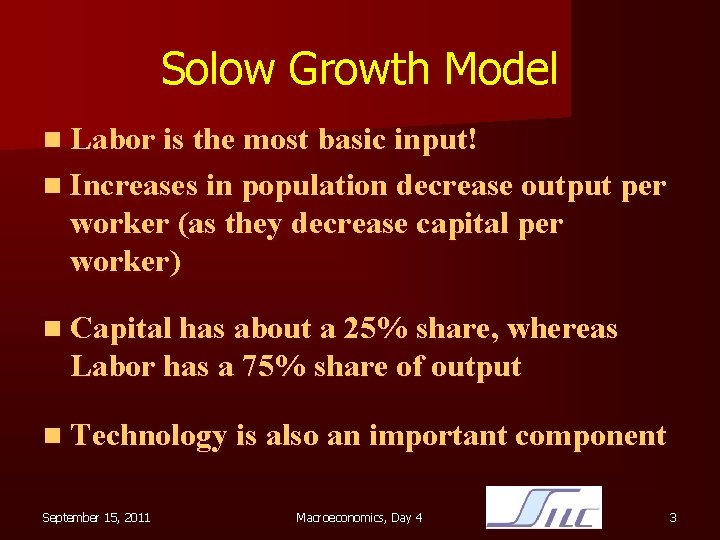 Solow Growth Model

Labor is the most basic input!

Increases in population decrease output per worker (as they decrease capital per worker)

Capital has about a 25% share, whereas Labor has a 75% share of output

Technology is also an important component

September 15, 2011

Macroeconomics, Day 4

SILC

3